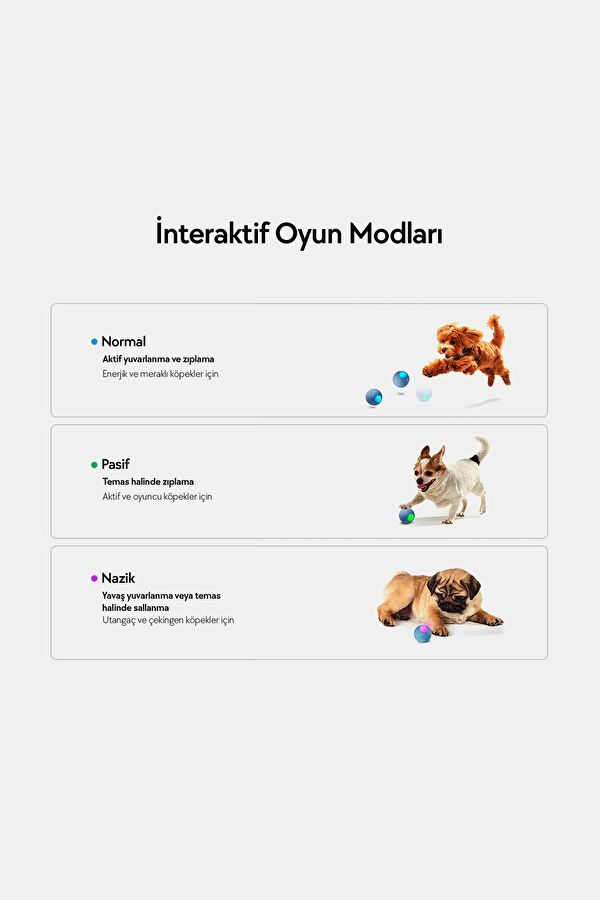 İnteraktif Oyun Modları

Normal
Aktif yuvarlanma ve zıplama
Enerjik ve meraklı köpekler için

Pasif
Temas halinde zıplama
Aktif ve oyuncu köpekler için

Nazik
Yavaş yuvarlanma veya temas halinde sallanma
Utangaç ve çekingen köpekler için